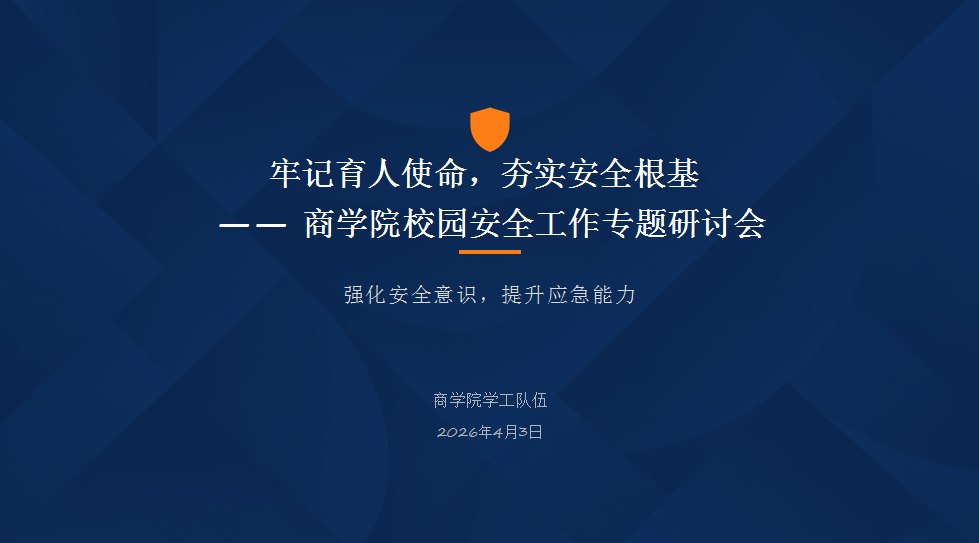 牢记育人使命，夯实安全根基
—— 商学院校园安全工作专题研讨会

强化安全意识，提升应急能力

商学院学工队伍
2026年4月3日